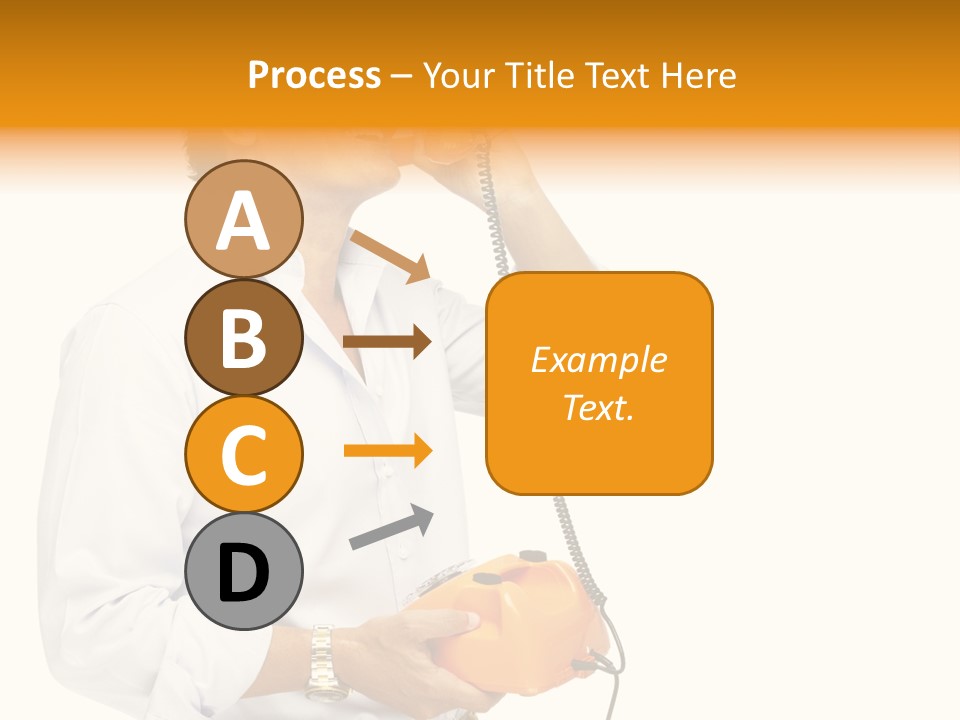 Process – Your Title Text Here

A

B

C

D

Example Text.